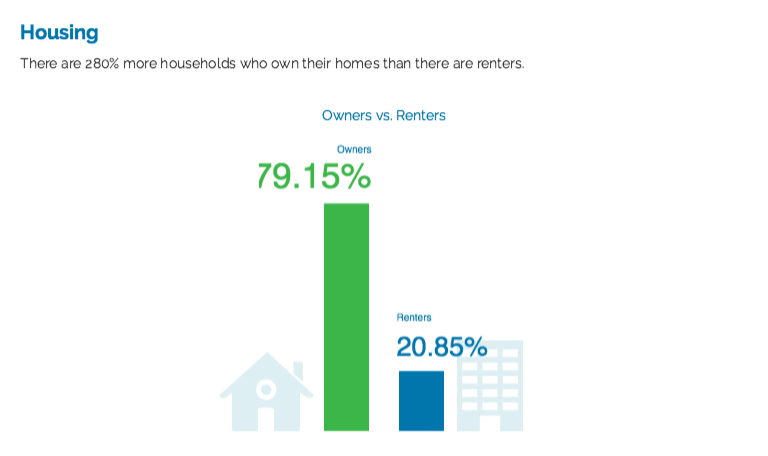 Housing

There are 280% more households who own their homes than there are renters.

Owners vs. Renters

Owners

79.15%

Renters

20.85%